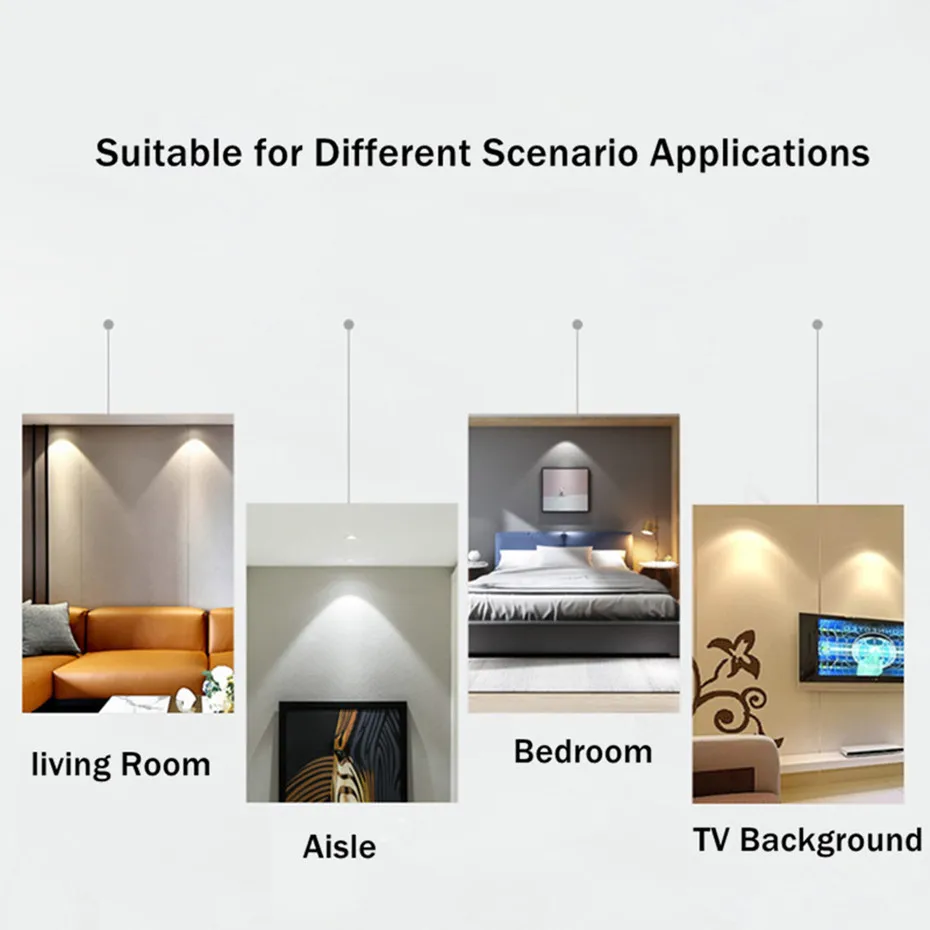 Suitable for Different Scenario Applications

living Room

Aisle

Bedroom

TV Background